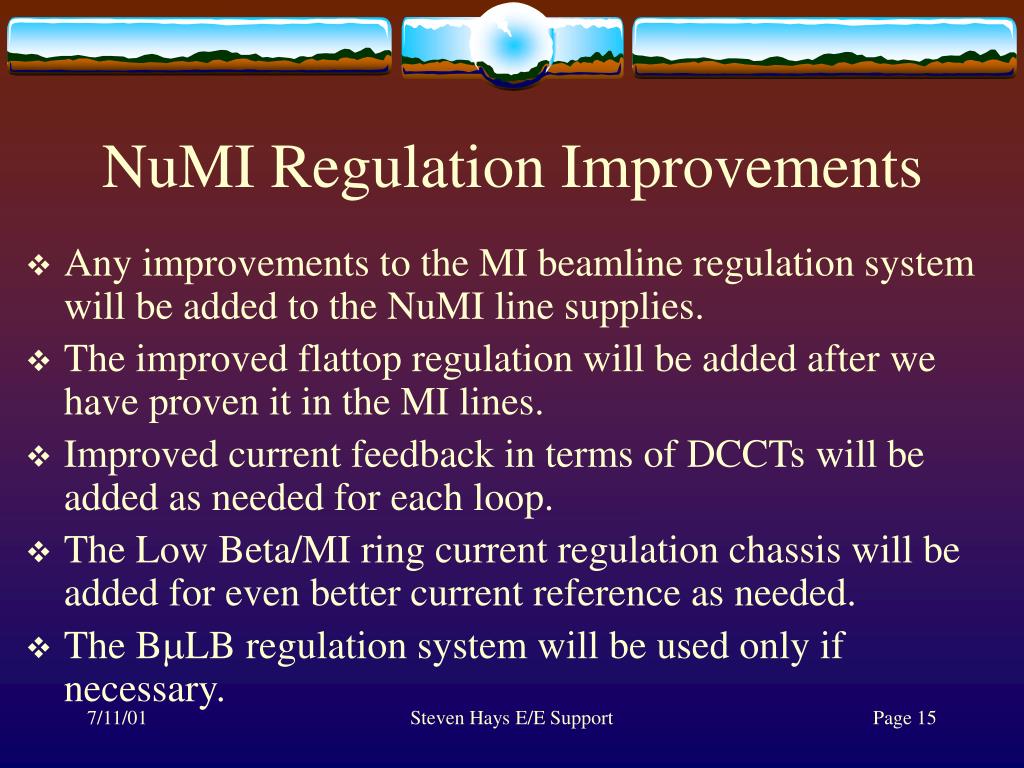 NuMI Regulation Improvements

❖ Any improvements to the MI beamline regulation system will be added to the NuMI line supplies.

❖ The improved flattop regulation will be added after we have proven it in the MI lines.

❖ Improved current feedback in terms of DCCTs will be added as needed for each loop.

❖ The Low Beta/MI ring current regulation chassis will be added for even better current reference as needed.

❖ The BμLB regulation system will be used only if necessary.

7/11/01

Steven Hays E/E Support

Page 15